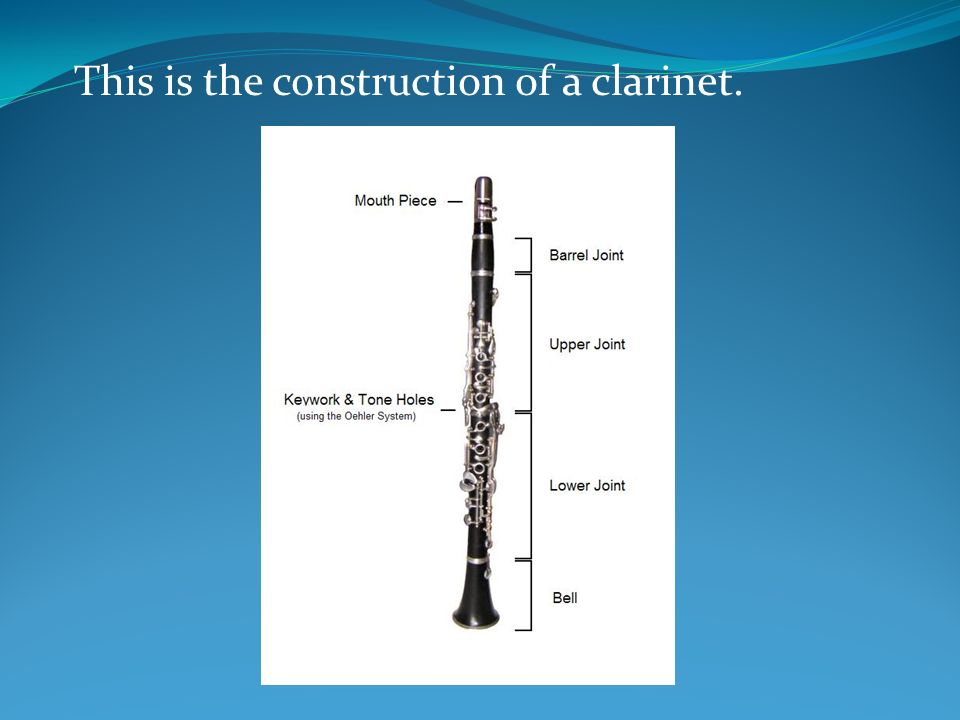 This is the construction of a clarinet.

Mouth Piece

Barrel Joint

Upper Joint

Keywork & Tone Holes
(using the Oehler System)

Lower Joint

Bell